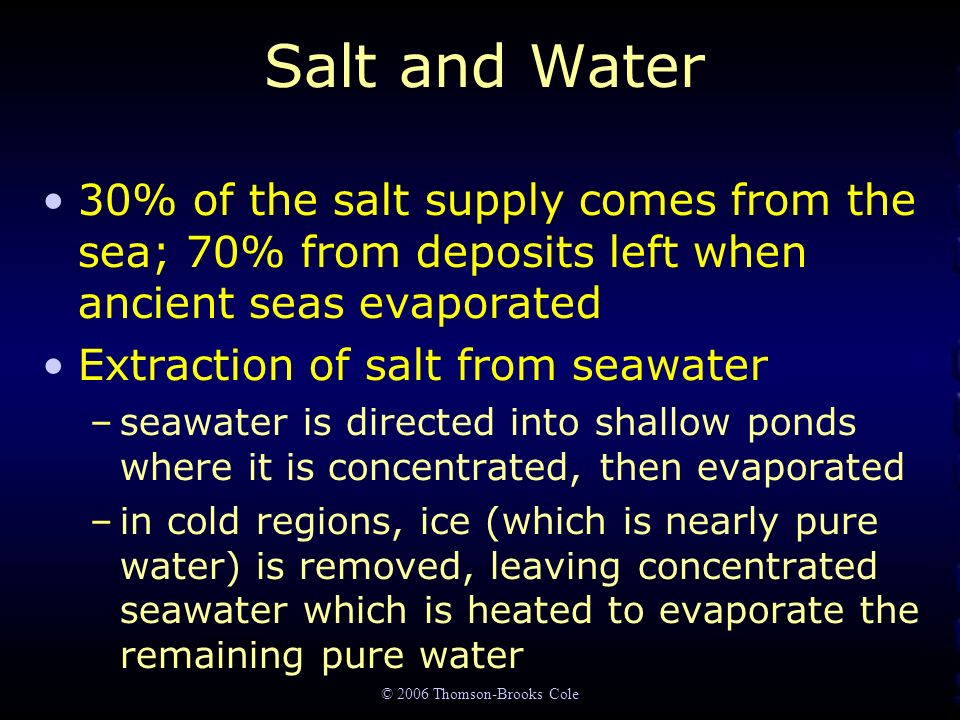 Salt and Water

• 30% of the salt supply comes from the sea; 70% from deposits left when ancient seas evaporated

• Extraction of salt from seawater

– seawater is directed into shallow ponds where it is concentrated, then evaporated

– in cold regions, ice (which is nearly pure water) is removed, leaving concentrated seawater which is heated to evaporate the remaining pure water

© 2006 Thomson-Brooks Cole